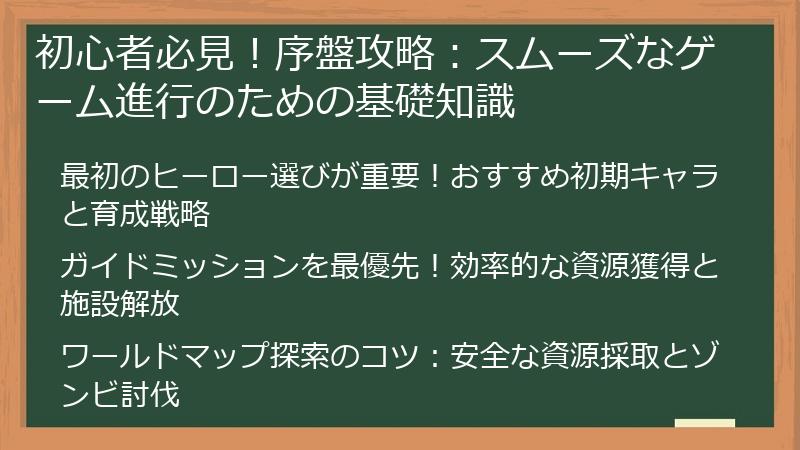 初心者必見！序盤攻略：スムーズなゲーム進行のための基礎知識

最初のヒーロー選びが重要！おすすめ初期キャラと育成戦略

ガイドミッションを最優先！効率的な資源獲得と施設解放

ワールドマップ探索のコツ：安全な資源採取とゾンビ討伐